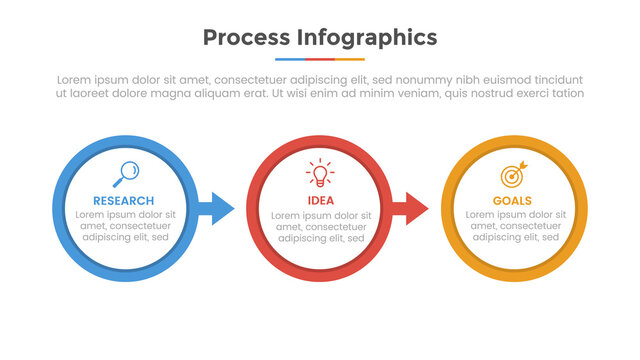 Process Infographics

Lorem ipsum dolor sit amet, consectetuer adipiscing elit, sed nonummy nibh euismod tincidunt ut laoreet dolore magna aliquam erat. Ut wisi enim ad minim veniam, quis nostrud exerci tation

RESEARCH
Lorem ipsum dolor sit amet, consectetuer adipiscing elit, sed

IDEA
Lorem ipsum dolor sit amet, consectetuer adipiscing elit, sed

GOALS
Lorem ipsum dolor sit amet, consectetuer adipiscing elit, sed